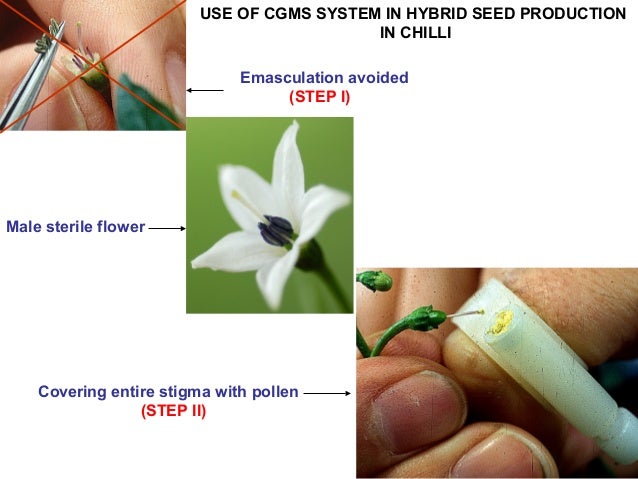 USE OF CGMS SYSTEM IN HYBRID SEED PRODUCTION IN CHILLI

Emasculation avoided
(STEP I)

Male sterile flower

Covering entire stigma with pollen
(STEP II)